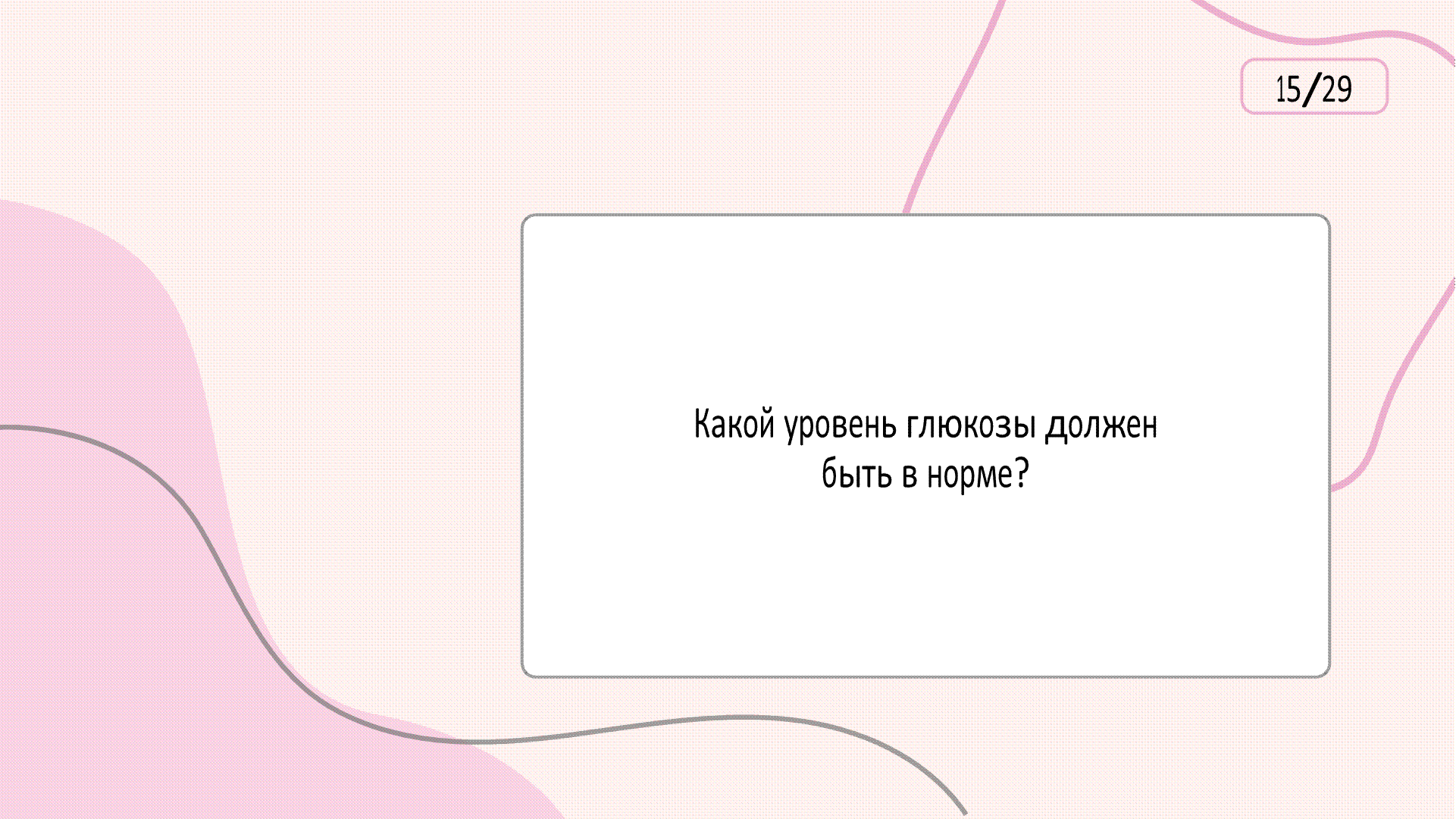 15/29

Какой уровень глюкозы должен быть в норме?